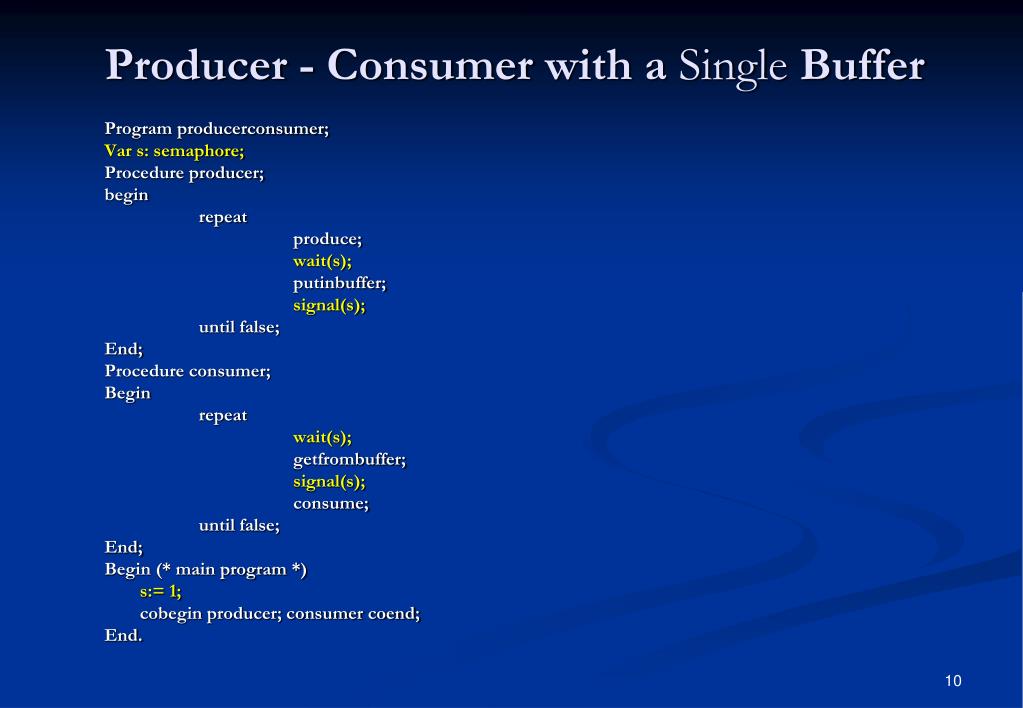 Producer - Consumer with a Single Buffer

Program producerconsumer;
Var s: semaphore;
Procedure producer;
begin
repeat
produce;
wait(s);
putinbuffer;
signal(s);
until false;
End;
Procedure consumer;
Begin
repeat
wait(s);
getfrombuffer;
signal(s);
consume;
until false;
End;
Begin (* main program *)
s:= 1;
cobegin producer; consumer coend;
End.

10